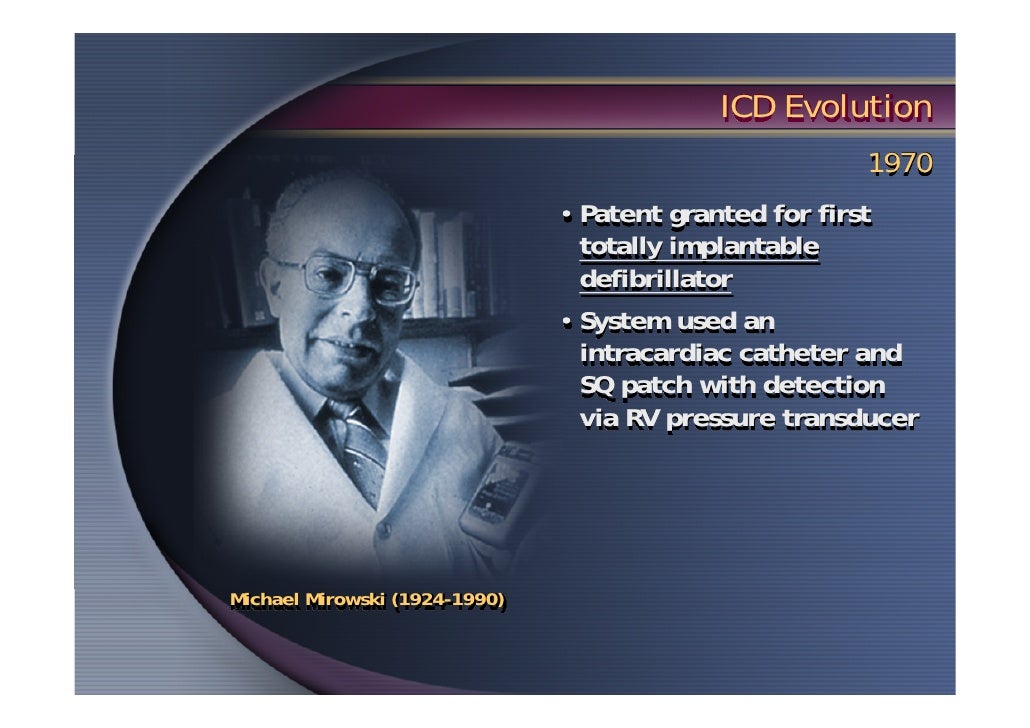 ICD Evolution

1970

• Patent granted for first totally implantable defibrillator
• System used an intracardiac catheter and SQ patch with detection via RV pressure transducer

Michael Mirowski (1924-1990)